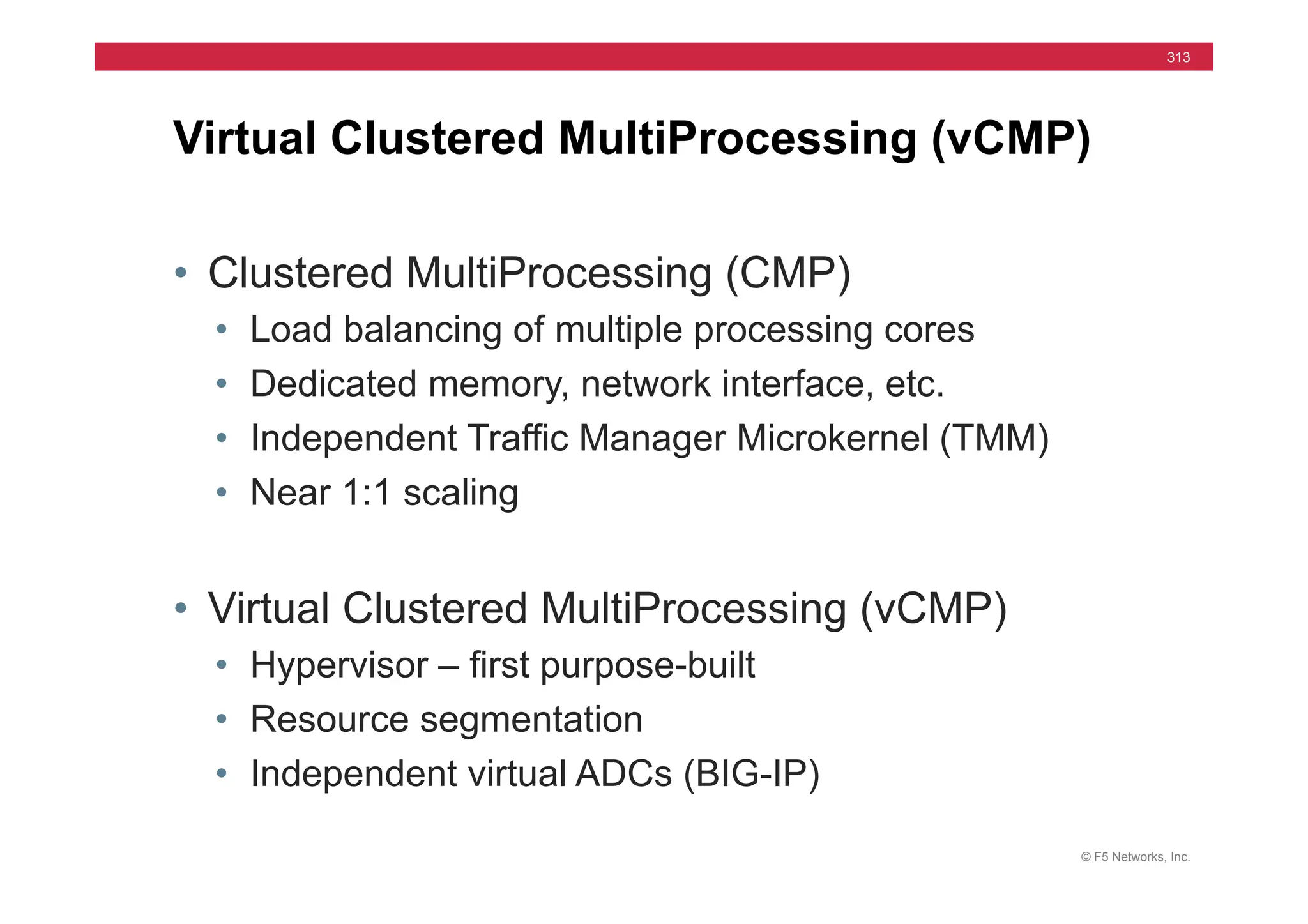 313

Virtual Clustered MultiProcessing (vCMP)

• Clustered MultiProcessing (CMP)
• Load balancing of multiple processing cores
• Dedicated memory, network interface, etc.
• Independent Traffic Manager Microkernel (TMM)
• Near 1:1 scaling

• Virtual Clustered MultiProcessing (vCMP)
• Hypervisor – first purpose-built
• Resource segmentation
• Independent virtual ADCs (BIG-IP)

© F5 Networks, Inc.